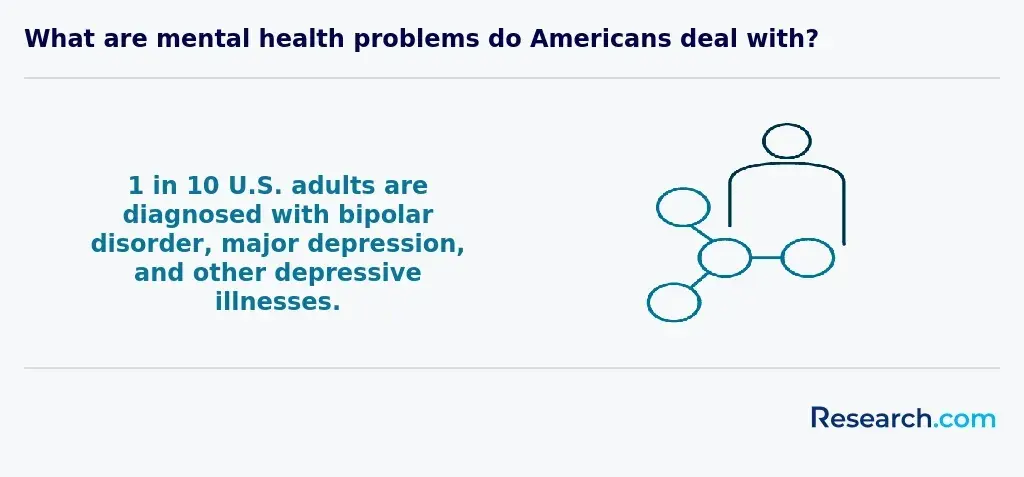 What are mental health problems do Americans deal with?

1 in 10 U.S. adults are diagnosed with bipolar disorder, major depression, and other depressive illnesses.

Research.com